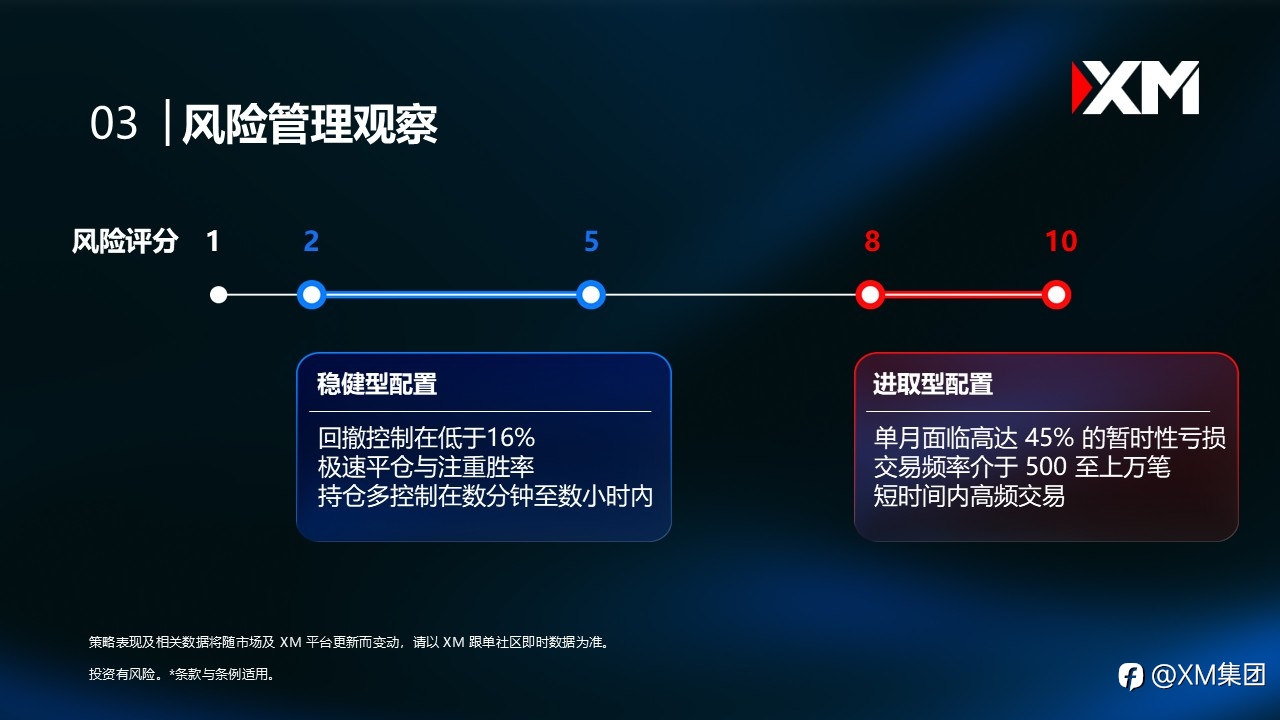 03 | 风险管理观察

XM

风险评分 1 2 5 8 10

稳健型配置

回撤控制在低于16%
极速平仓与注重胜率
持仓多控制在数分钟至数小时内

进取型配置

单月面临高达 45% 的暂时性亏损
交易频率介于 500 至上万笔
短时间内高频交易

策略表现及相关数据将随市场及 XM 平台更新而变动，请以 XM 跟单社区即时数据为准。

投资有风险。*条款与条例适用。

@XM集团